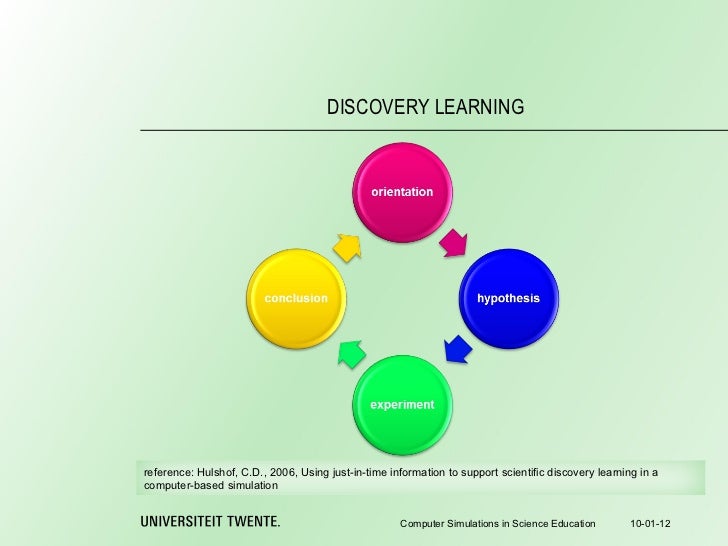 DISCOVERY LEARNING

orientation

hypothesis

experiment

conclusion

reference: Hulshof, C.D., 2006, Using just-in-time information to support scientific discovery learning in a computer-based simulation

UNIVERSITEIT TWENTE.

Computer Simulations in Science Education

10-01-12